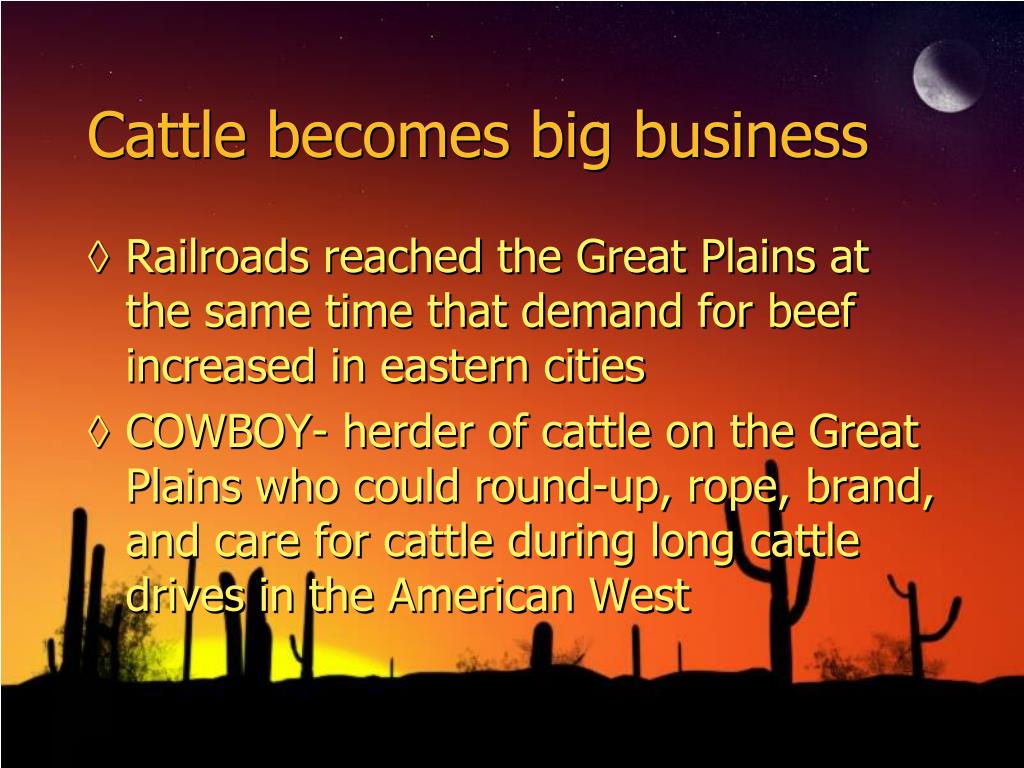 Cattle becomes big business

◊ Railroads reached the Great Plains at the same time that demand for beef increased in eastern cities

◊ COWBOY- herder of cattle on the Great Plains who could round-up, rope, brand, and care for cattle during long cattle drives in the American West